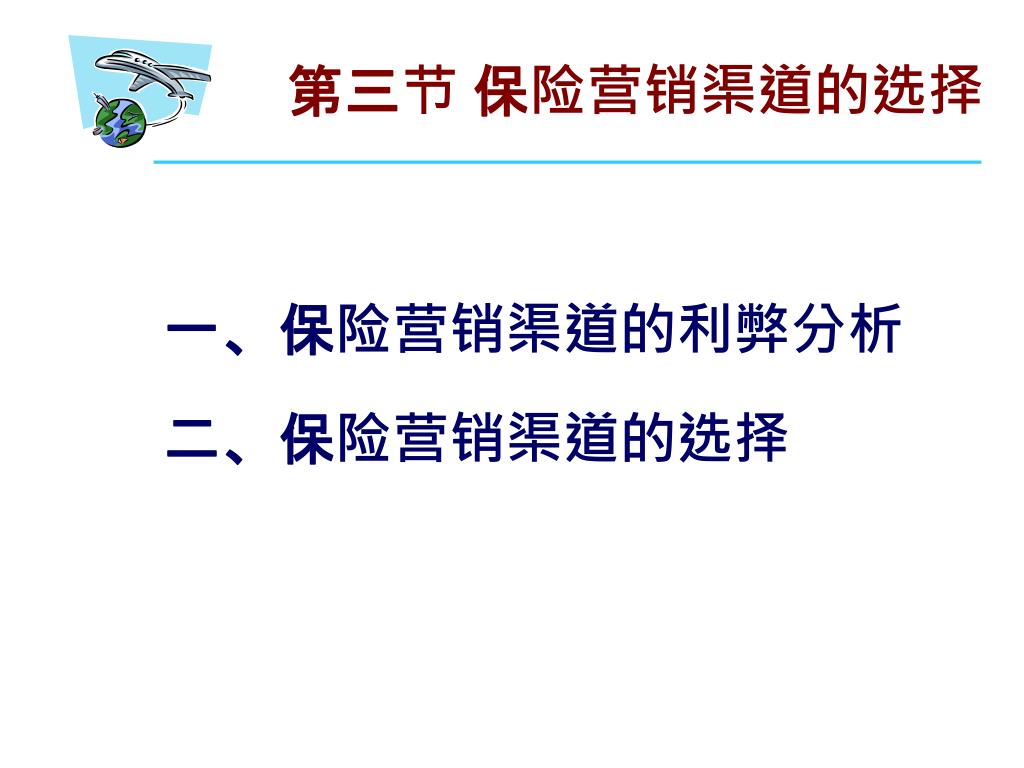 第三节 保险营销渠道的选择

一、保险营销渠道的利弊分析

二、保险营销渠道的选择